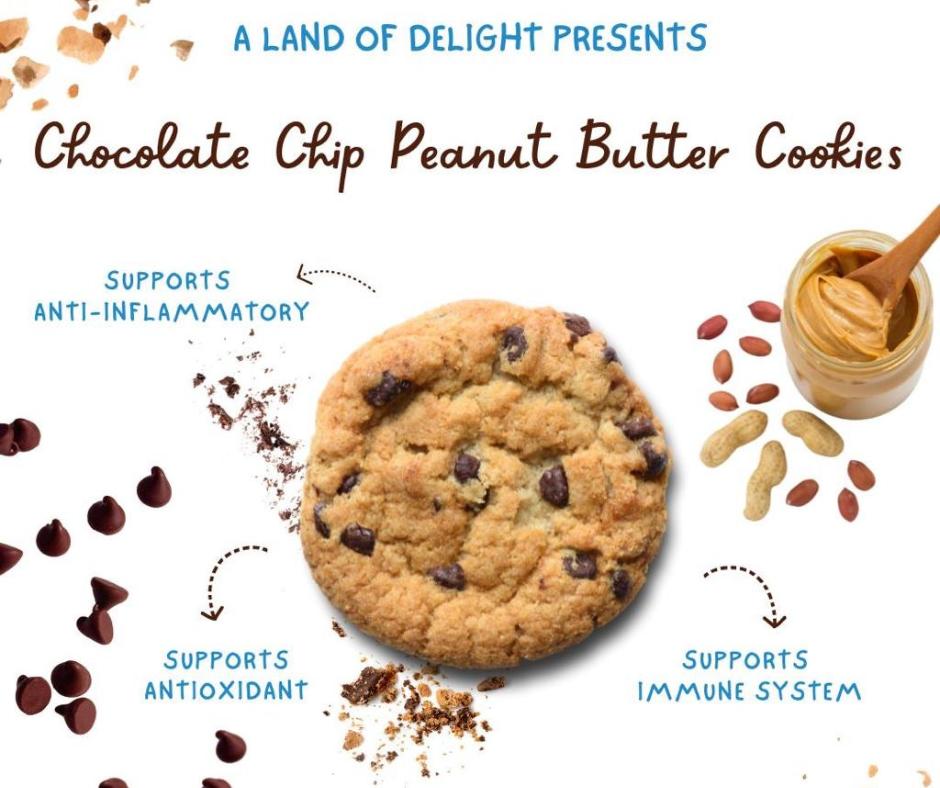 A LAND OF DELIGHT PRESENTS

Chocolate Chip Peanut Butter Cookies

SUPPORTS ANTI-INFLAMMATORY

SUPPORTS ANTIOXIDANT

SUPPORTS IMMUNE SYSTEM